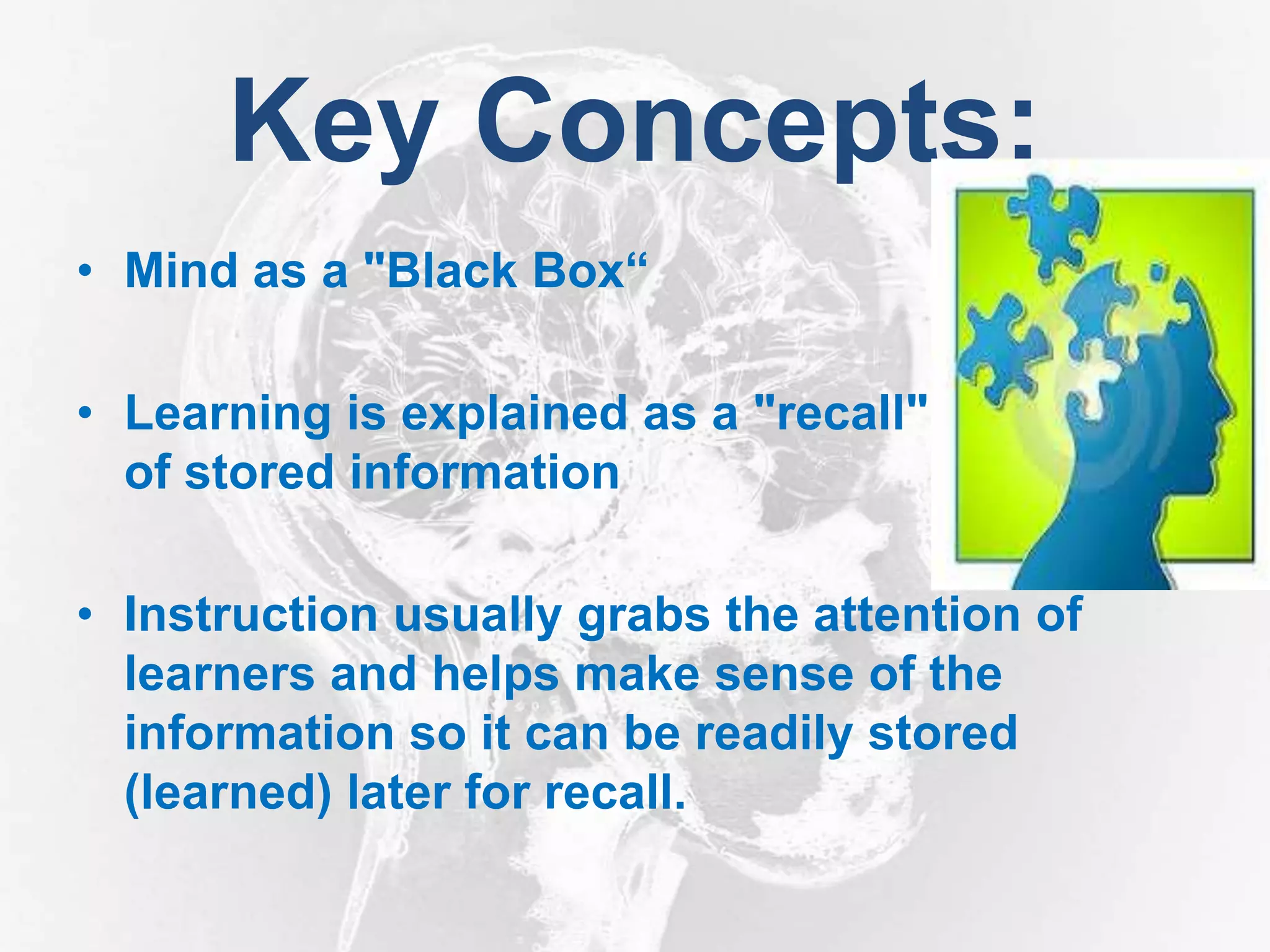 Key Concepts:

• Mind as a "Black Box“

• Learning is explained as a "recall" of stored information

• Instruction usually grabs the attention of learners and helps make sense of the information so it can be readily stored (learned) later for recall.